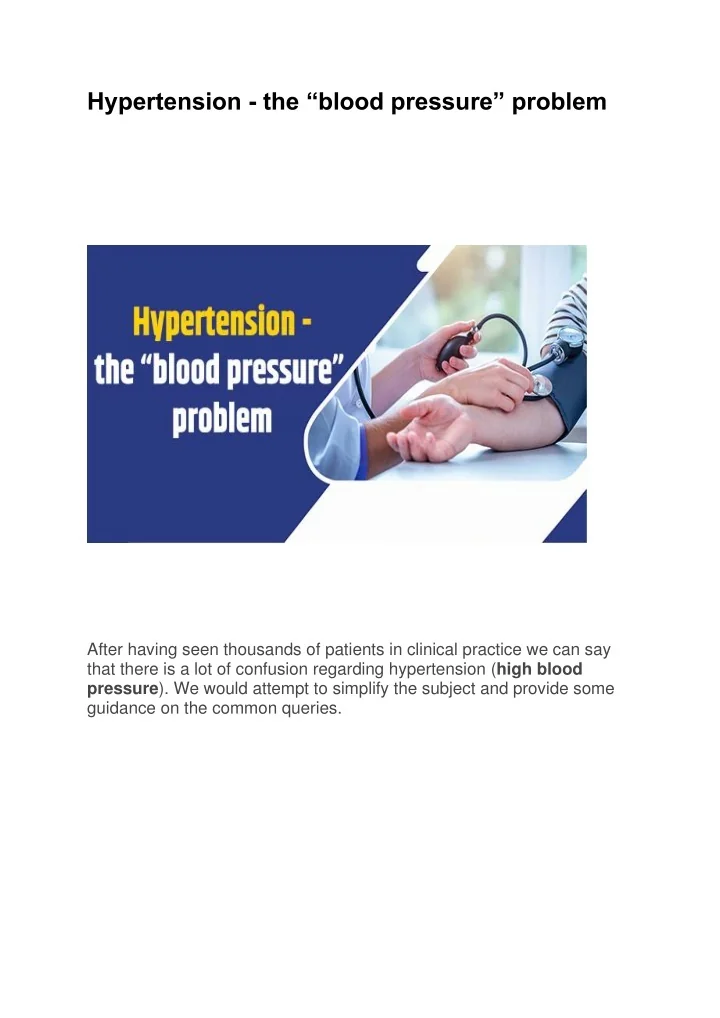 Hypertension - the "blood pressure" problem

Hypertension -
the "blood pressure"
problem

After having seen thousands of patients in clinical practice we can say that there is a lot of confusion regarding hypertension (high blood pressure). We would attempt to simplify the subject and provide some guidance on the common queries.